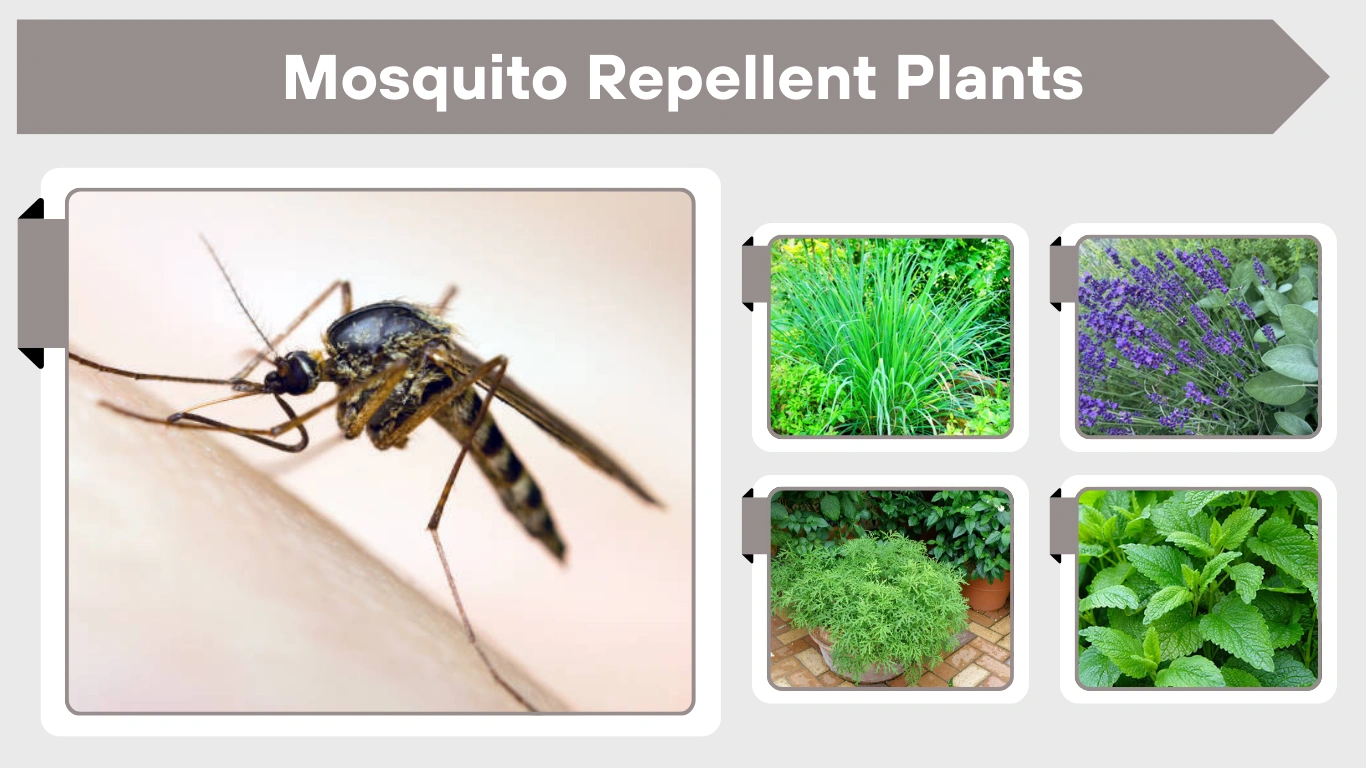 Mosquito Repellent Plants